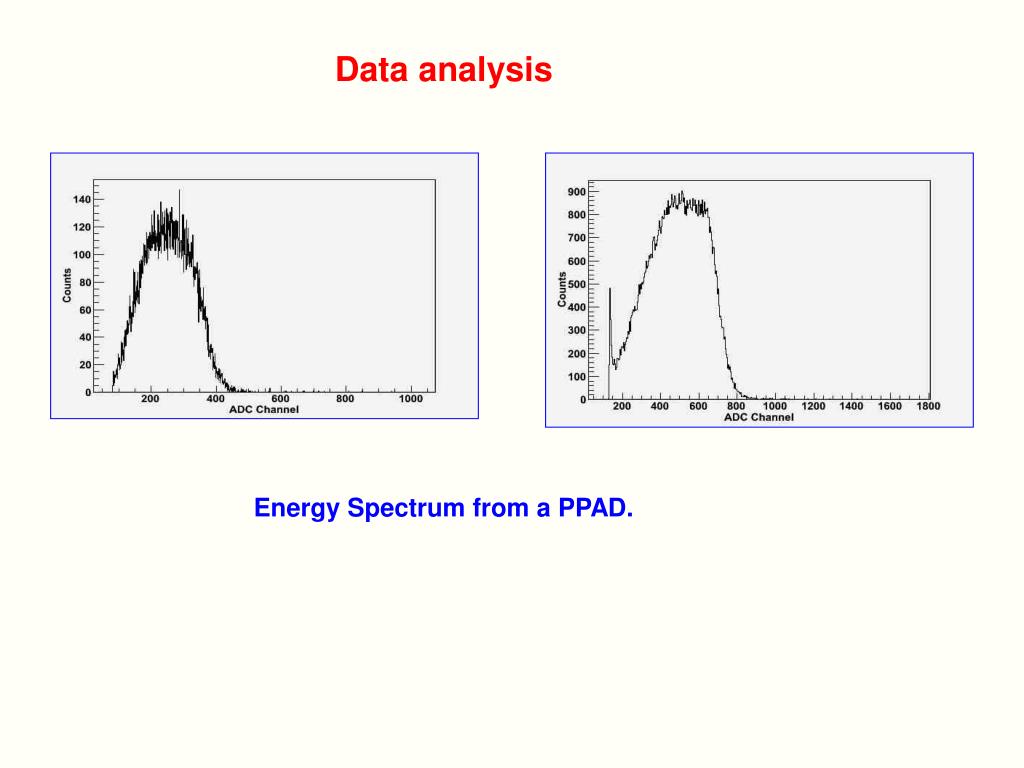 Data analysis

140
120
100
80
60
40
20
0
Counts
200
400
600
800
1000
ADC Channel

900
800
700
600
500
400
300
200
100
0
Counts
200
400
600
800
1000
1200
1400
1600
1800
ADC Channel

Energy Spectrum from a PPAD.